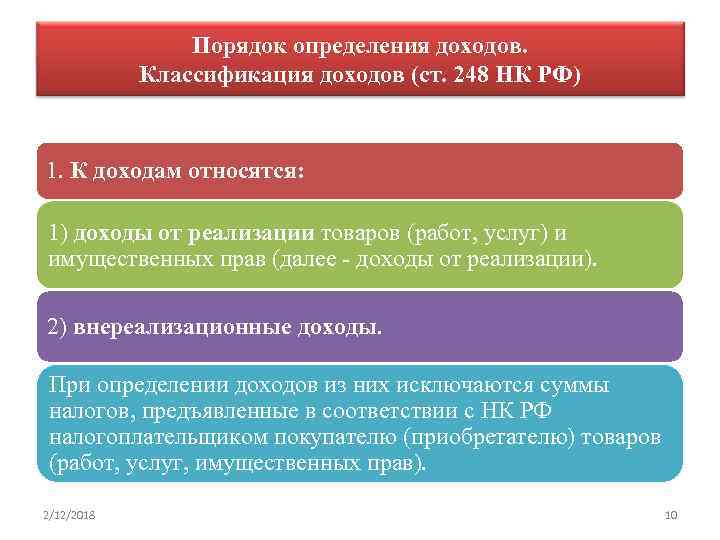 Порядок определения доходов.
Классификация доходов (ст. 248 НК РФ)

1. К доходам относятся:

1) доходы от реализации товаров (работ, услуг) и имущественных прав (далее - доходы от реализации).

2) внереализационные доходы.

При определении доходов из них исключаются суммы налогов, предъявленные в соответствии с НК РФ налогоплательщиком покупателю (приобретателю) товаров (работ, услуг, имущественных прав).

2/12/2018

10